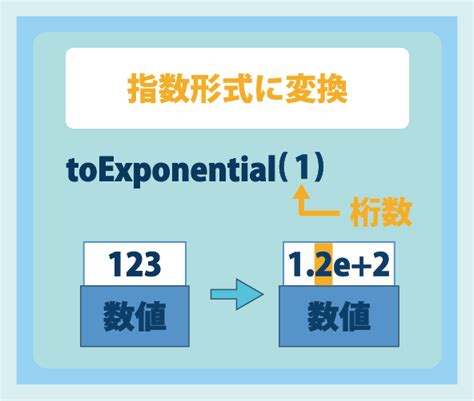 指数形式に変換

toExponential(1)

桁数

123

数値

1.2e+2

数値